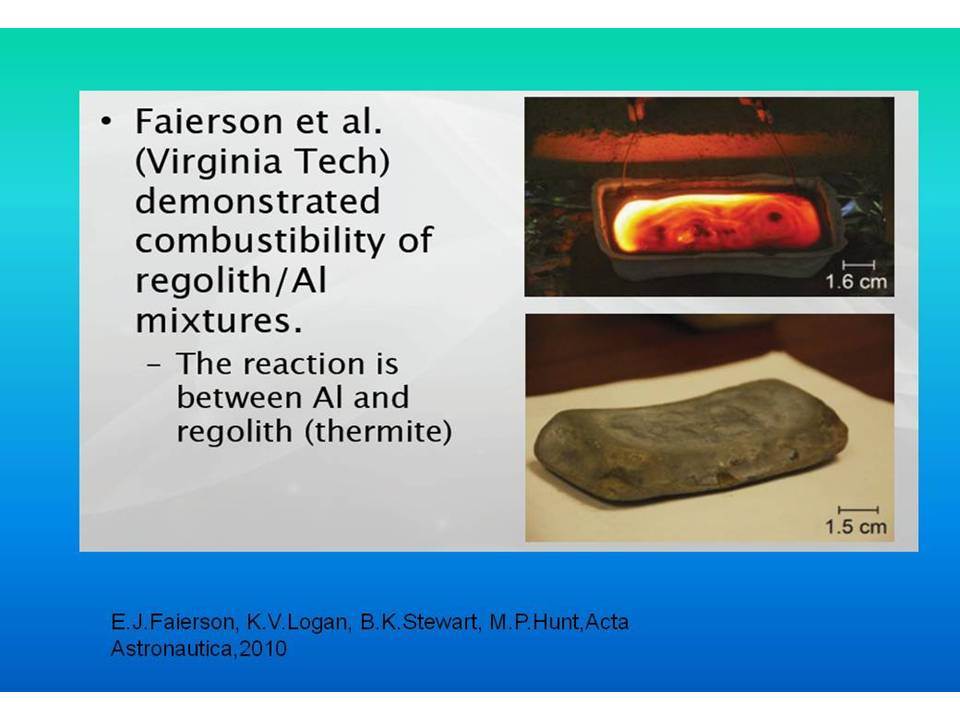 • Faierson et al. (Virginia Tech) demonstrated combustibility of regolith/Al mixtures.

– The reaction is between Al and regolith (thermite)

1.6 cm

1.5 cm

E.J.Faierson, K.V.Logan, B.K.Stewart, M.P.Hunt,Acta Astronautica,2010